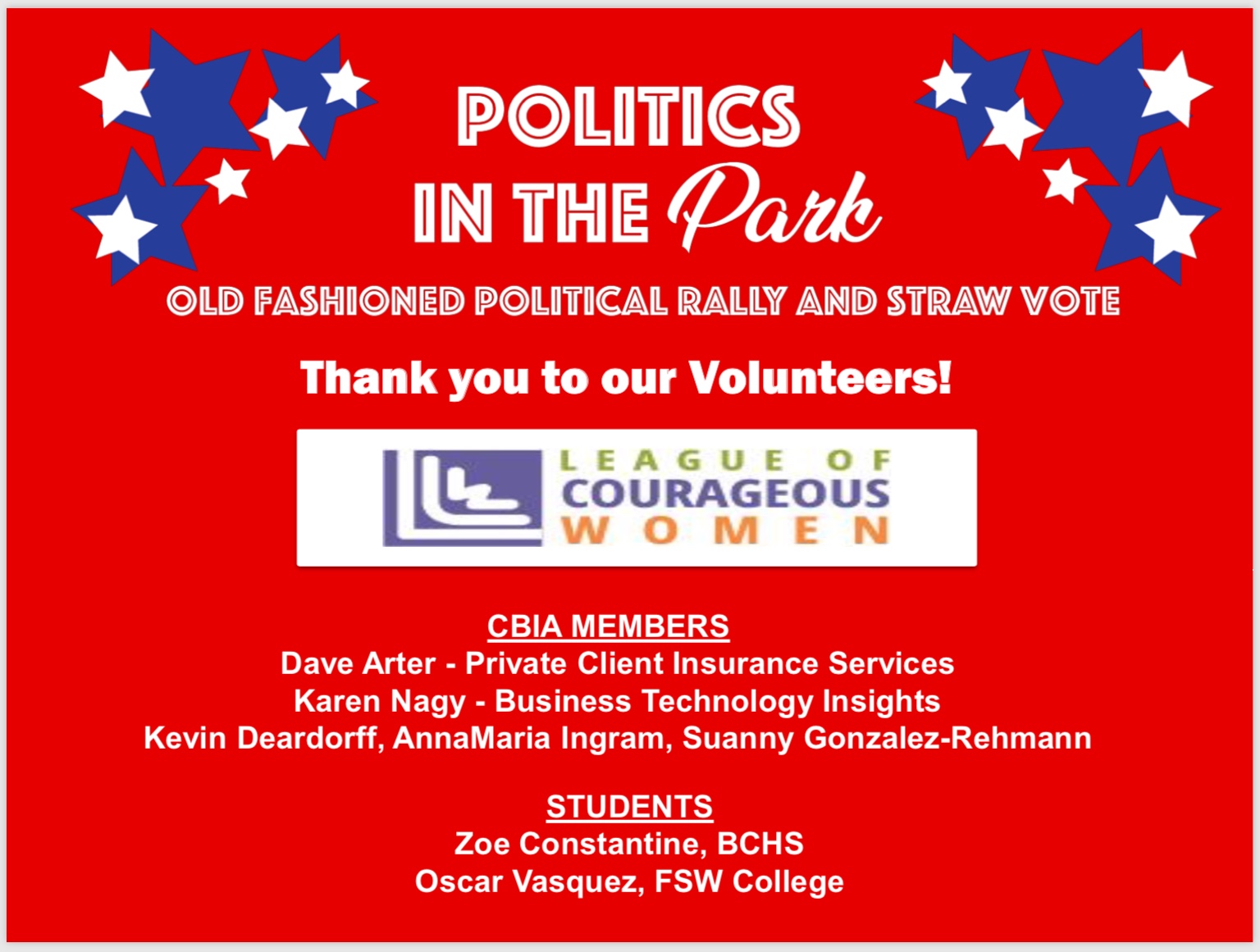 POLITICS
IN THE Park

OLD FASHIONED POLITICAL RALLY AND STRAW VOTE

Thank you to our Volunteers!

LEAGUE OF
COURAGEOUS
WOMEN

CBIA MEMBERS
Dave Arter - Private Client Insurance Services
Karen Nagy - Business Technology Insights
Kevin Deardorff, AnnaMaria Ingram, Suanny Gonzalez-Rehmann

STUDENTS
Zoe Constantine, BCHS
Oscar Vasquez, FSW College